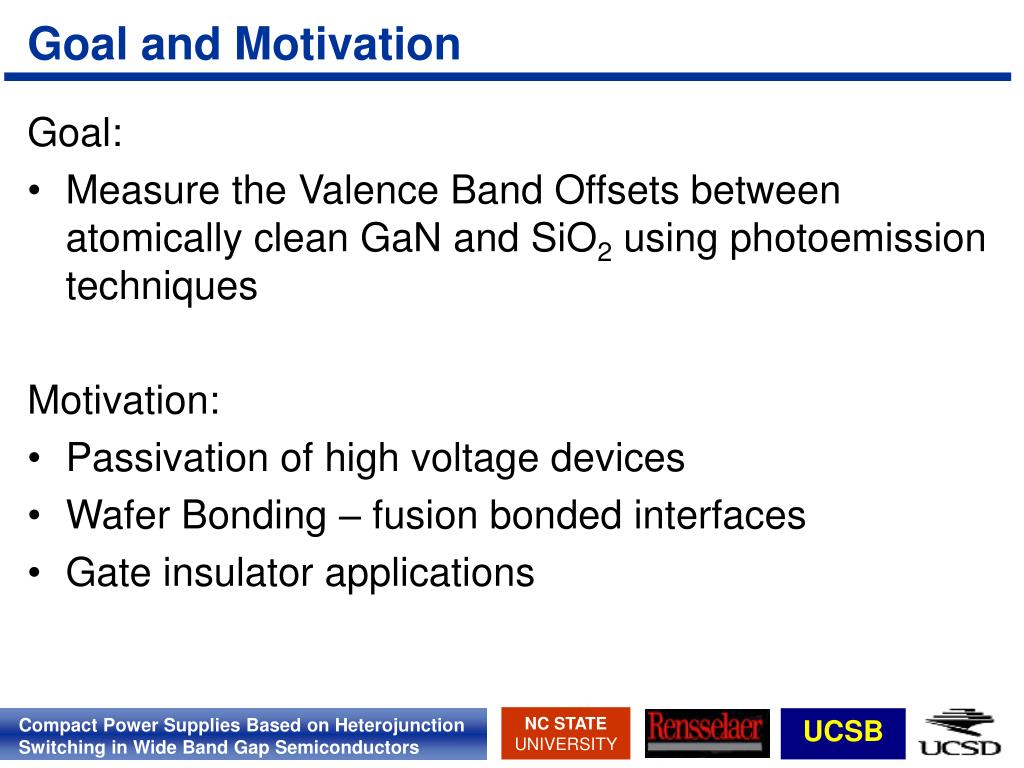 Goal and Motivation

Goal:

• Measure the Valence Band Offsets between atomically clean GaN and $SiO_2$ using photoemission techniques

Motivation:

• Passivation of high voltage devices
• Wafer Bonding – fusion bonded interfaces
• Gate insulator applications

Compact Power Supplies Based on Heterojunction Switching in Wide Band Gap Semiconductors

NC STATE UNIVERSITY

Rensselaer

UCSB

UCSD